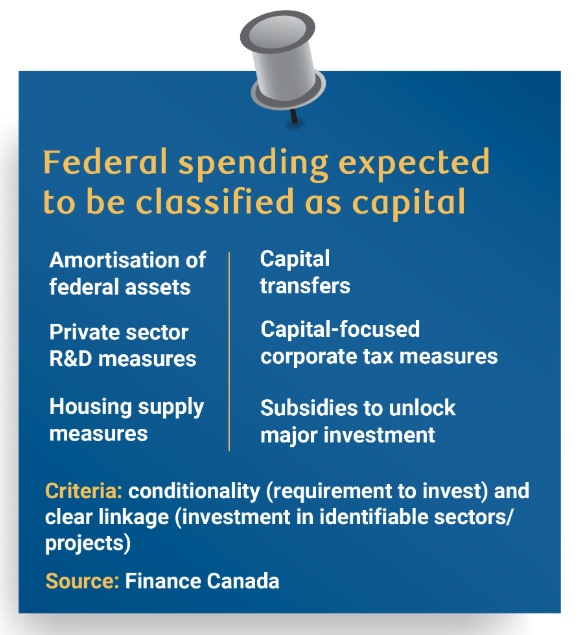 Federal spending expected to be classified as capital

Amortisation of federal assets

Private sector R&D measures

Housing supply measures

Capital transfers

Capital-focused corporate tax measures

Subsidies to unlock major investment

Criteria: conditionality (requirement to invest) and clear linkage (investment in identifiable sectors/projects)

Source: Finance Canada